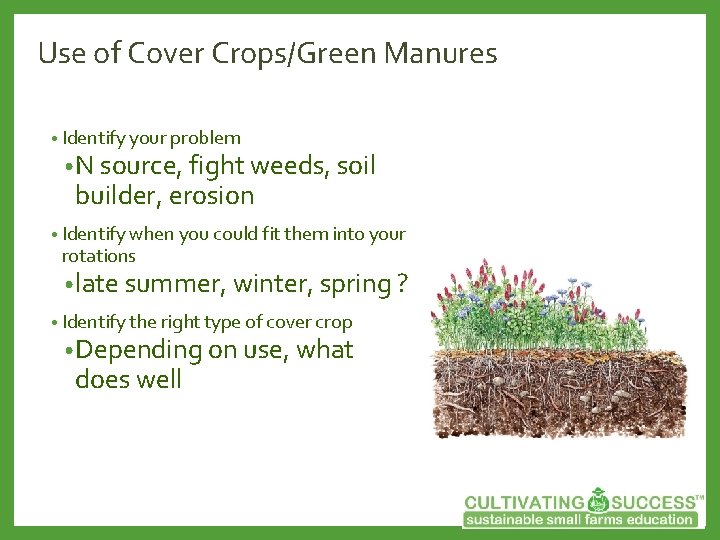 Use of Cover Crops/Green Manures

• Identify your problem
  • N source, fight weeds, soil builder, erosion
• Identify when you could fit them into your rotations
  • late summer, winter, spring ?
• Identify the right type of cover crop
  • Depending on use, what does well

CULTIVATING SUCCESS™
sustainable small farms education